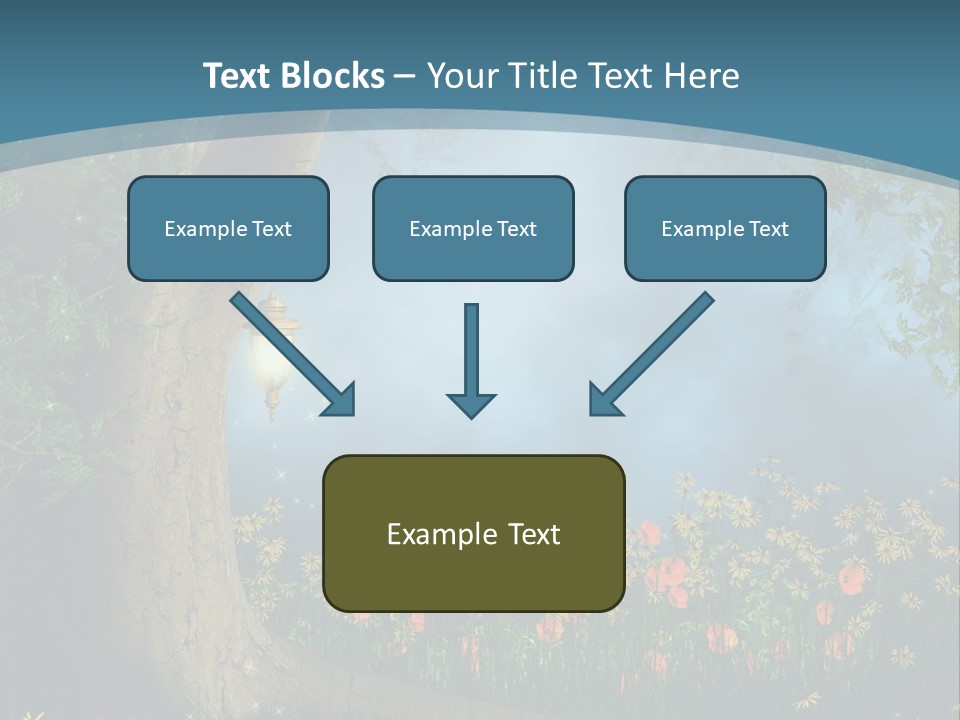 Text Blocks – Your Title Text Here

Example Text

Example Text

Example Text

Example Text